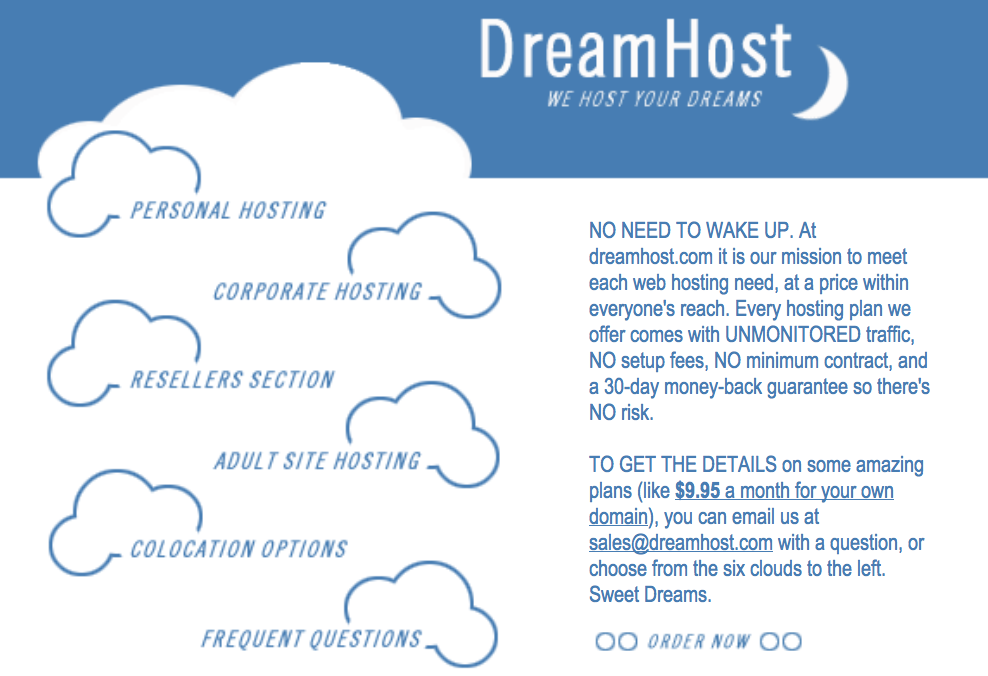 DreamHost
WE HOST YOUR DREAMS

PERSONAL HOSTING
CORPORATE HOSTING
RESELLERS SECTION
ADULT SITE HOSTING
COLOCATION OPTIONS
FREQUENT QUESTIONS

NO NEED TO WAKE UP. At dreamhost.com it is our mission to meet each web hosting need, at a price within everyone's reach. Every hosting plan we offer comes with UNMONITORED traffic, NO setup fees, NO minimum contract, and a 30-day money-back guarantee so there's NO risk.

TO GET THE DETAILS on some amazing plans (like $9.95 a month for your own domain), you can email us at sales@dreamhost.com with a question, or choose from the six clouds to the left. Sweet Dreams.

ORDER NOW